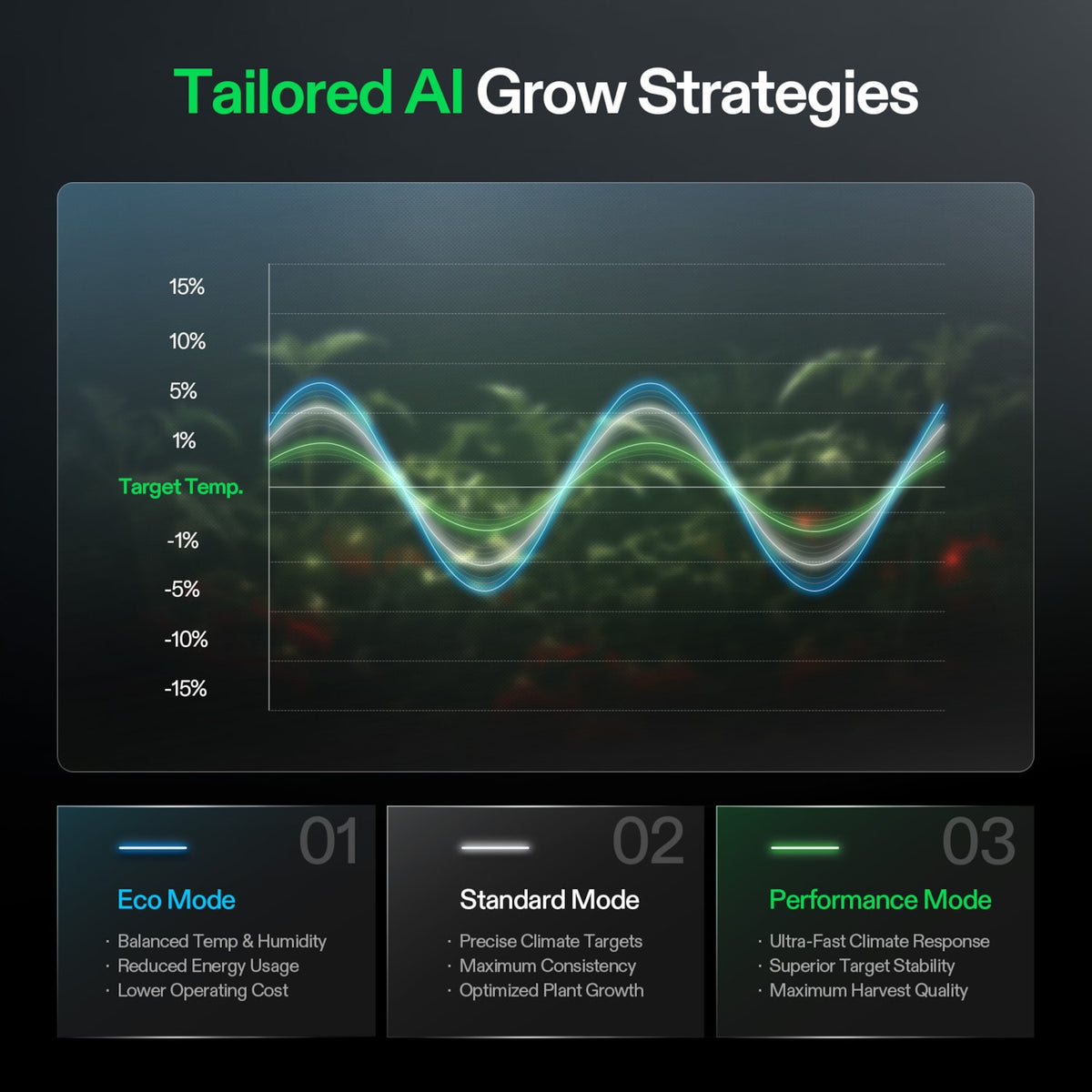 Tailored AI Grow Strategies

15%
10%
5%
1%
Target Temp.
-1%
-5%
-10%
-15%

01
Eco Mode
· Balanced Temp & Humidity
· Reduced Energy Usage
· Lower Operating Cost

02
Standard Mode
· Precise Climate Targets
· Maximum Consistency
· Optimized Plant Growth

03
Performance Mode
· Ultra-Fast Climate Response
· Superior Target Stability
· Maximum Harvest Quality